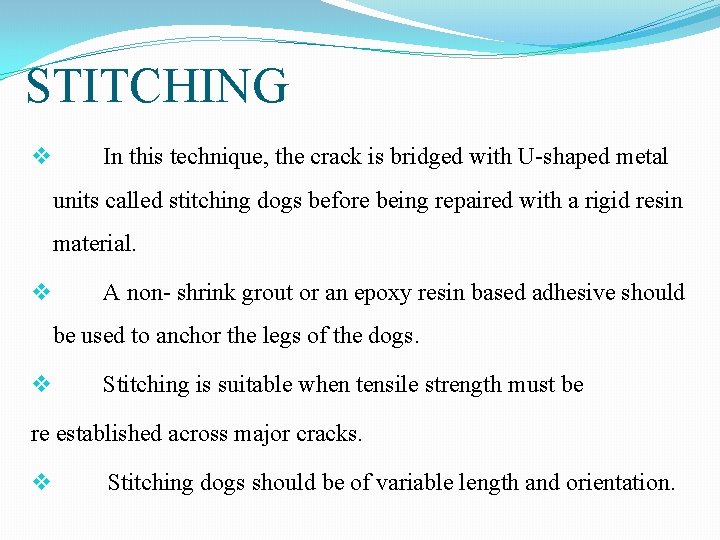 STITCHING

❖ In this technique, the crack is bridged with U-shaped metal units called stitching dogs before being repaired with a rigid resin material.

❖ A non- shrink grout or an epoxy resin based adhesive should be used to anchor the legs of the dogs.

❖ Stitching is suitable when tensile strength must be re established across major cracks.

❖ Stitching dogs should be of variable length and orientation.